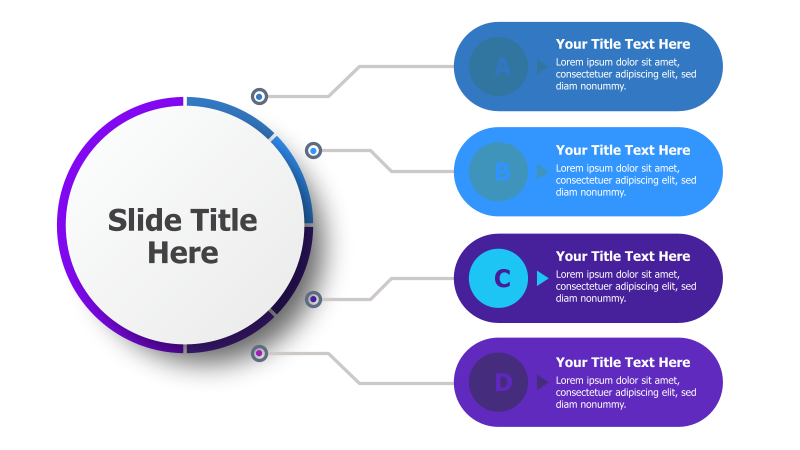 Slide Title Here

A
Your Title Text Here
Lorem ipsum dolor sit amet, consectetuer adipiscing elit, sed diam nonummy.

B
Your Title Text Here
Lorem ipsum dolor sit amet, consectetuer adipiscing elit, sed diam nonummy.

C
Your Title Text Here
Lorem ipsum dolor sit amet, consectetuer adipiscing elit, sed diam nonummy.

D
Your Title Text Here
Lorem ipsum dolor sit amet, consectetuer adipiscing elit, sed diam nonummy.